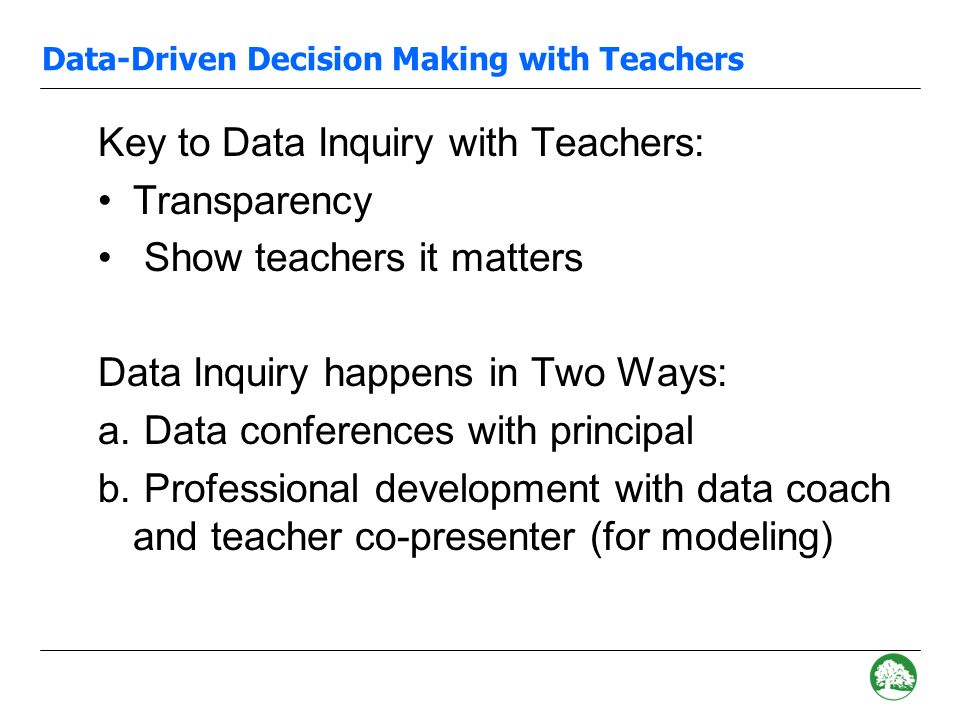 Data-Driven Decision Making with Teachers

Key to Data Inquiry with Teachers:
• Transparency
• Show teachers it matters

Data Inquiry happens in Two Ways:
a. Data conferences with principal
b. Professional development with data coach and teacher co-presenter (for modeling)